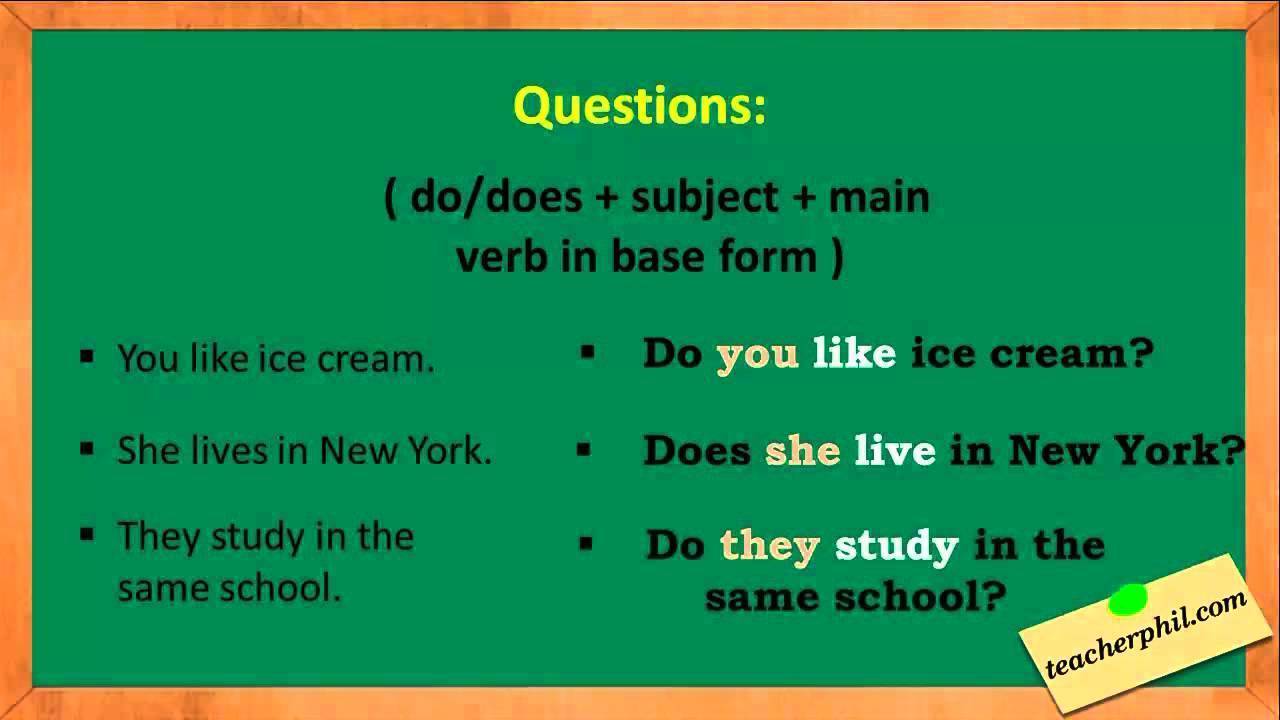 Questions:

( do/does + subject + main verb in base form )

▪ You like ice cream.

▪ She lives in New York.

▪ They study in the same school.

▪ Do you like ice cream?

▪ Does she live in New York?

▪ Do they study in the same school?

teacherphil.com